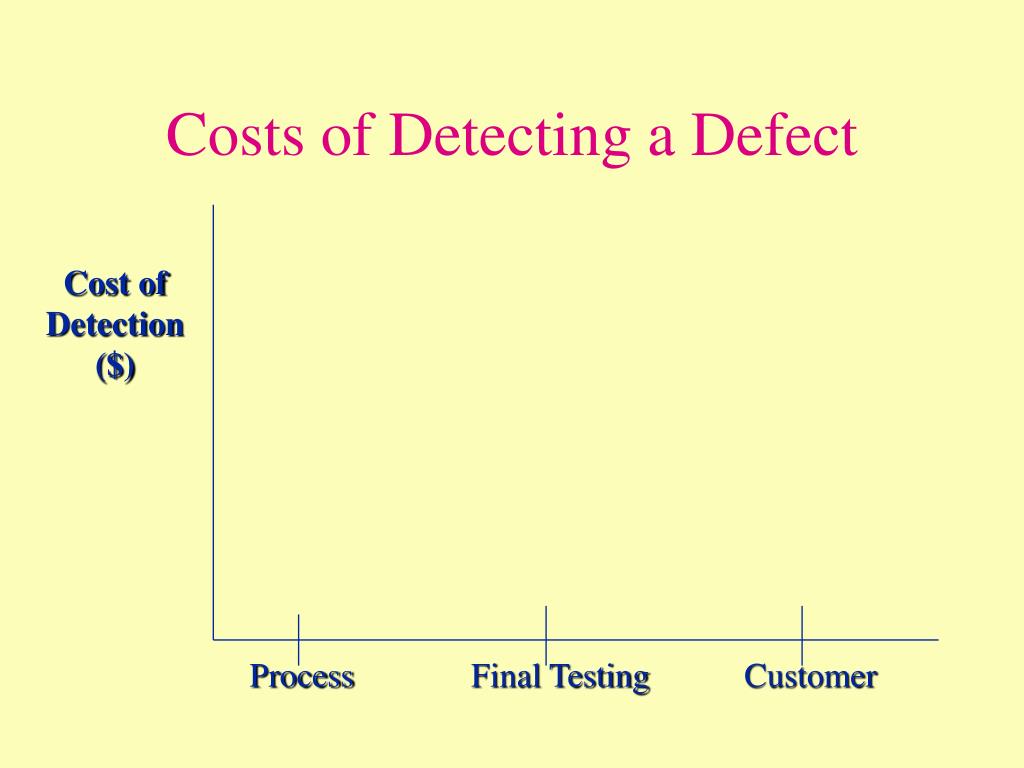 Costs of Detecting a Defect

Cost of Detection ($)

Process

Final Testing

Customer